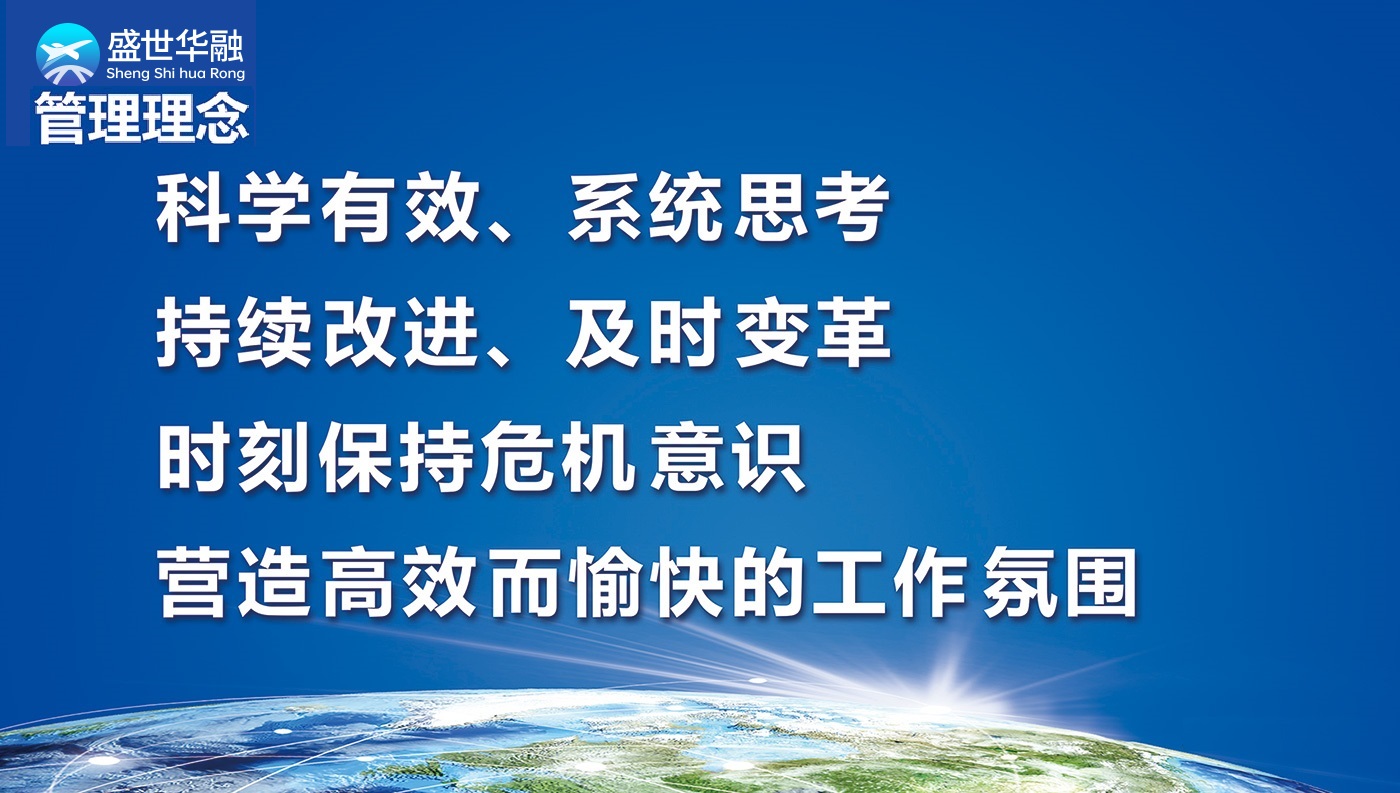 盛世华融
Sheng Shi hua Rong
管理理念

科学有效、系统思考
持续改进、及时变革
时刻保持危机意识
营造高效而愉快的工作氛围